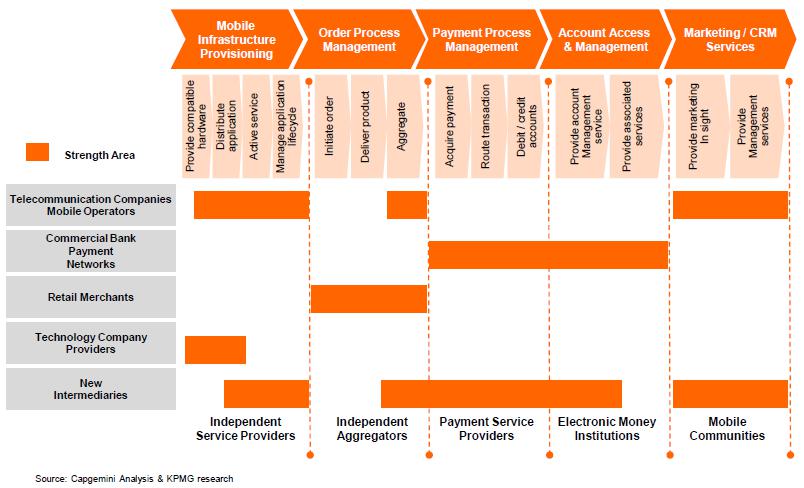 Mobile Infrastructure Provisioning

Order Process Management

Payment Process Management

Account Access & Management

Marketing / CRM Services

Provide compatible hardware

Distribute application

Active service

Manage application lifecycle

Initiate order

Deliver product

Aggregate

Acquire payment

Route transaction

Debit / credit accounts

Provide account Management service

Provide associated services

Provide marketing in sight

Provide Management services

Strength Area

Telecommunication Companies Mobile Operators

Commercial Bank Payment Networks

Retail Merchants

Technology Company Providers

New Intermediaries

Independent Service Providers

Independent Aggregators

Payment Service Providers

Electronic Money Institutions

Mobile Communities

Source: Capgemini Analysis & KPMG research